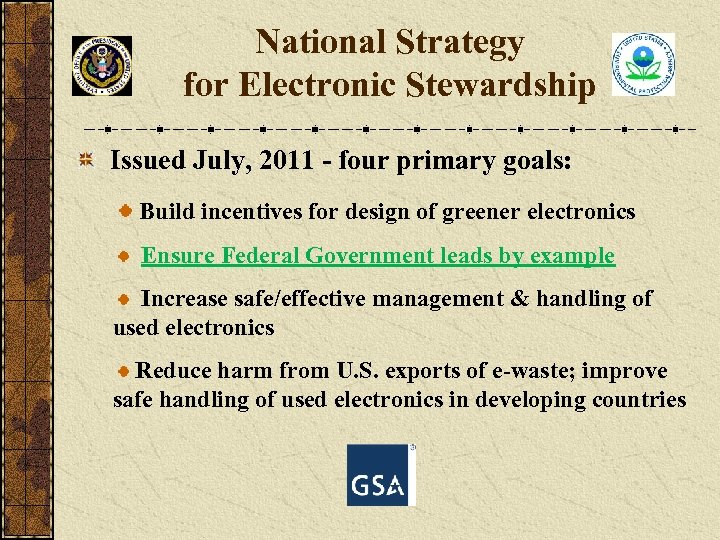 National Strategy for Electronic Stewardship

Issued July, 2011 - four primary goals:

Build incentives for design of greener electronics

Ensure Federal Government leads by example

Increase safe/effective management & handling of used electronics

Reduce harm from U.S. exports of e-waste; improve safe handling of used electronics in developing countries

GSA